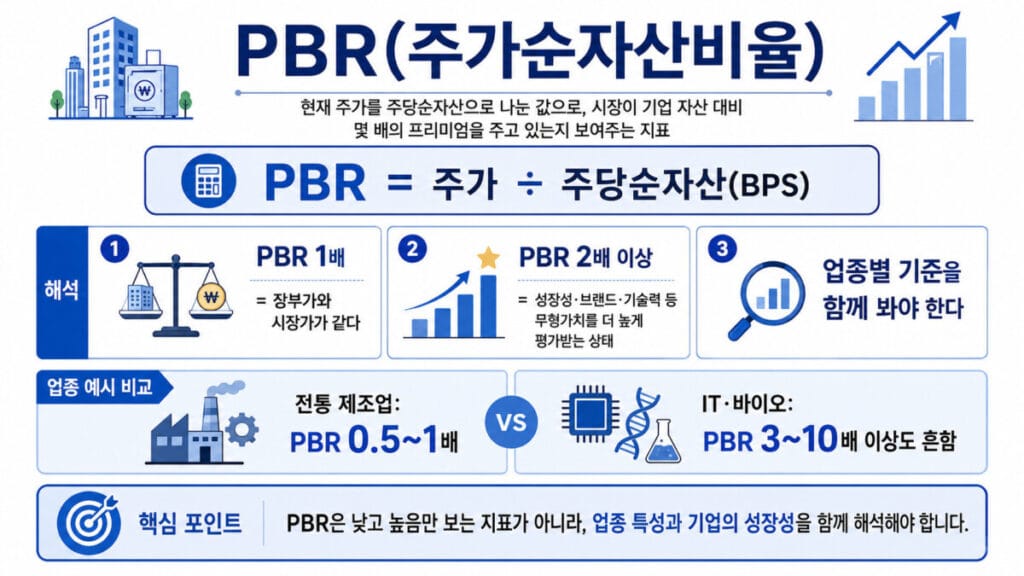 PBR(주가순자산비율)

현재 주가를 주당순자산으로 나눈 값으로, 시장이 기업 자산 대비 몇 배의 프리미엄을 주고 있는지 보여주는 지표

PBR = 주가 ÷ 주당순자산(BPS)

해석

1 PBR 1배
= 장부가와 시장가가 같다

2 PBR 2배 이상
= 성장성·브랜드·기술력 등 무형가치를 더 높게 평가받는 상태

3 업종별 기준을 함께 봐야 한다

업종 예시 비교

전통 제조업:
PBR 0.5~1배

VS

IT·바이오:
PBR 3~10배 이상도 흔함

핵심 포인트 PBR은 낮고 높음만 보는 지표가 아니라, 업종 특성과 기업의 성장성을 함께 해석해야 합니다.